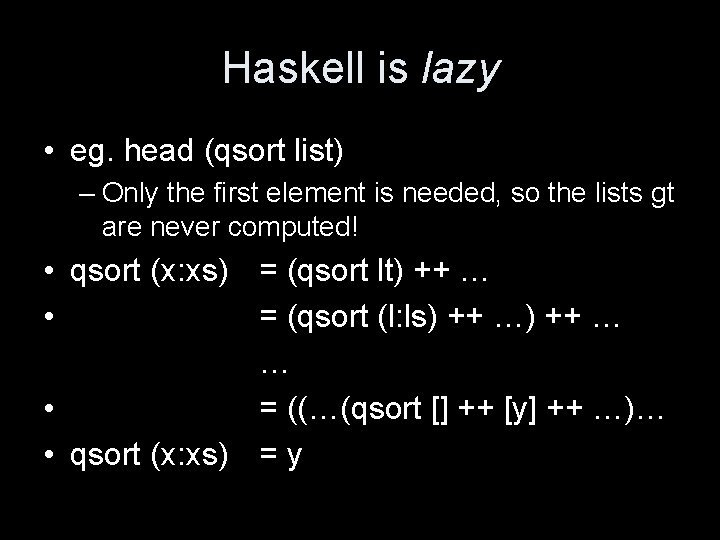 Haskell is lazy

• eg. head (qsort list)
  – Only the first element is needed, so the lists gt are never computed!
• qsort (x:xs) = (qsort lt) ++ …
• = (qsort (l:ls) ++ …) ++ …
  …
• = ((…(qsort [] ++ [y] ++ …)…
• qsort (x:xs) = y